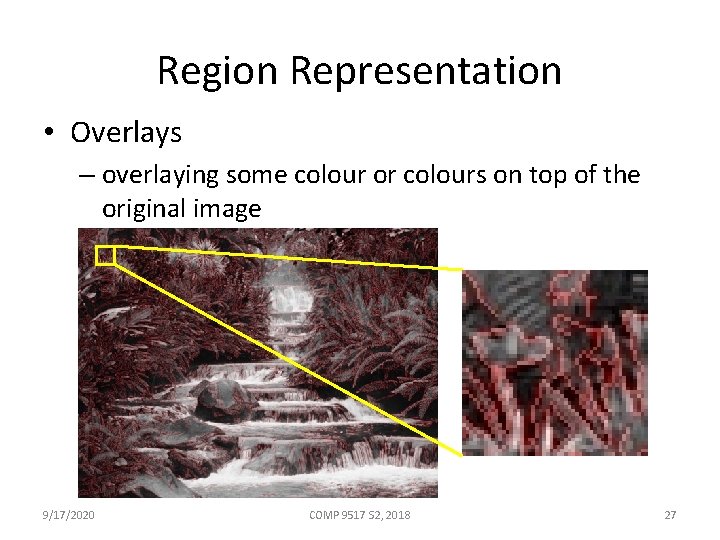 Region Representation

• Overlays

– overlaying some colour or colours on top of the original image

9/17/2020

COMP 9517 S2, 2018

27